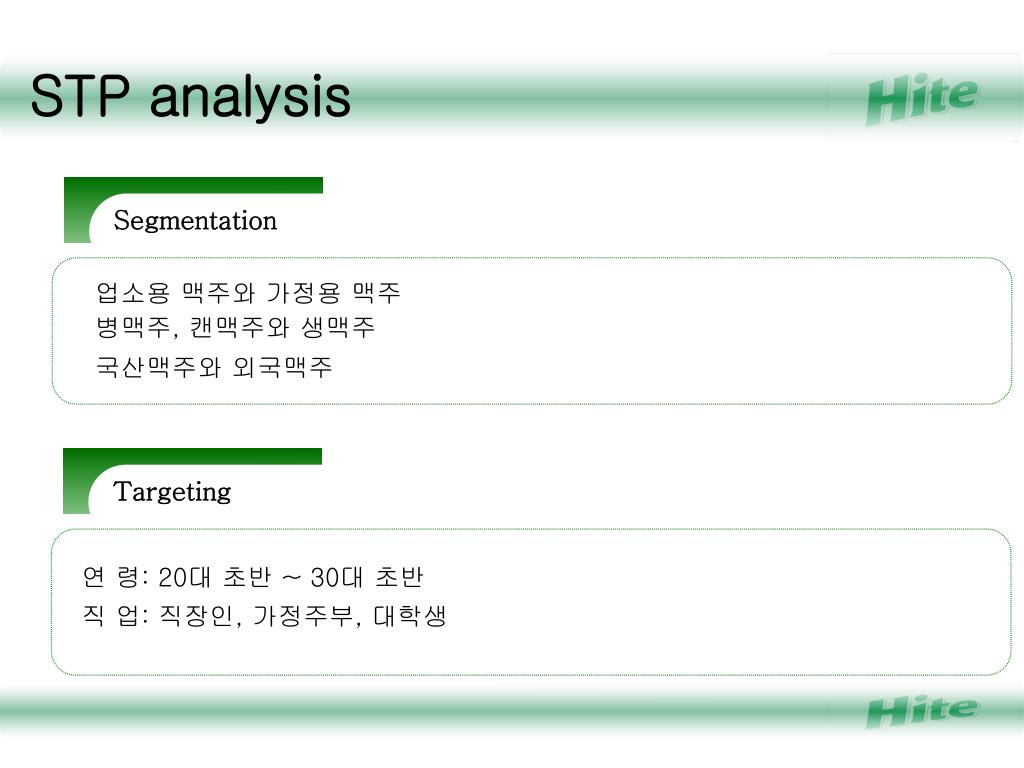 STP analysis

Hite

Segmentation

업소용 맥주와 가정용 맥주
병맥주, 캔맥주와 생맥주
국산맥주와 외국맥주

Targeting

연 령: 20대 초반 ~ 30대 초반
직 업: 직장인, 가정주부, 대학생

Hite